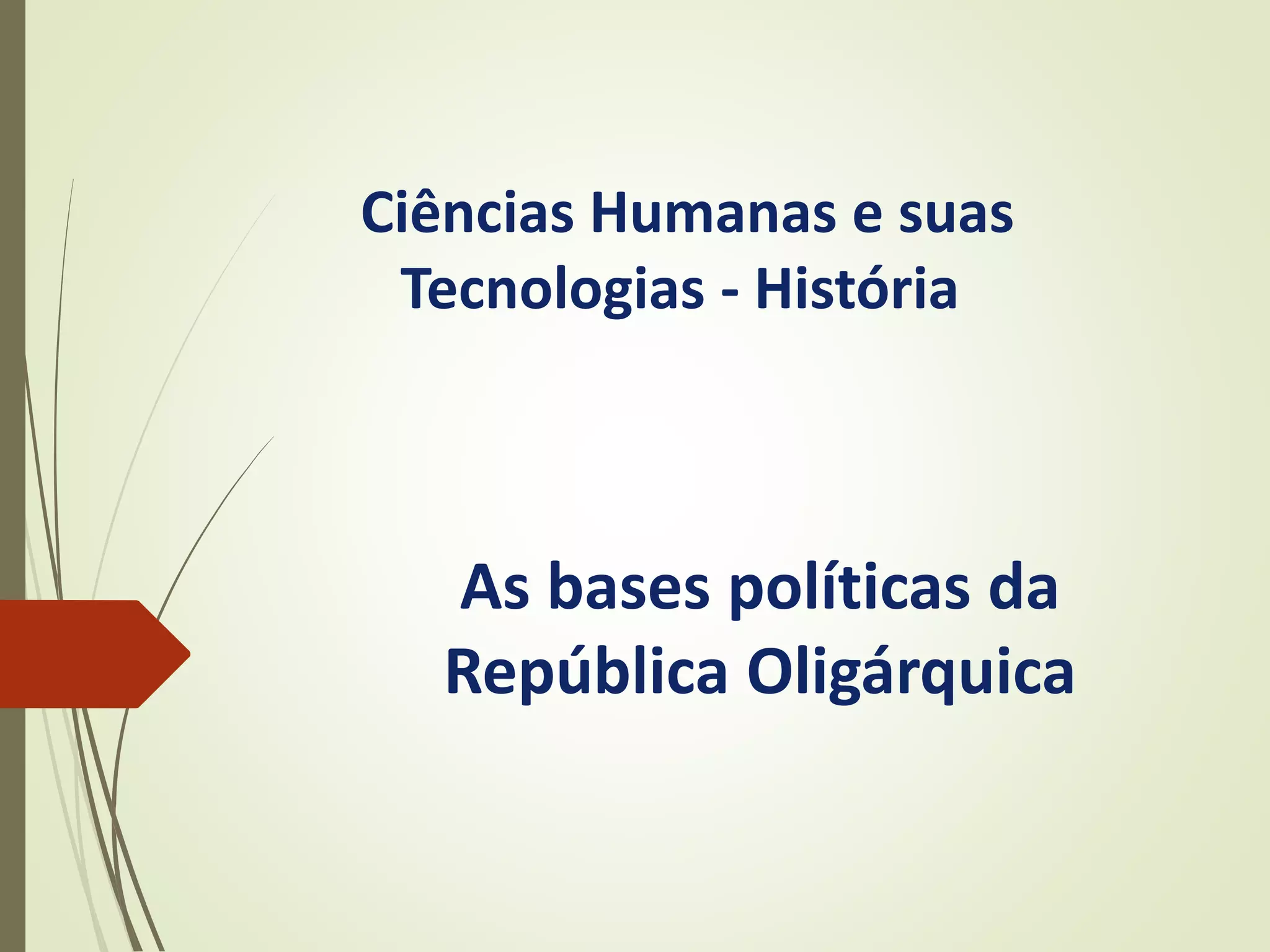 Ciências Humanas e suas Tecnologias - História

As bases políticas da República Oligárquica